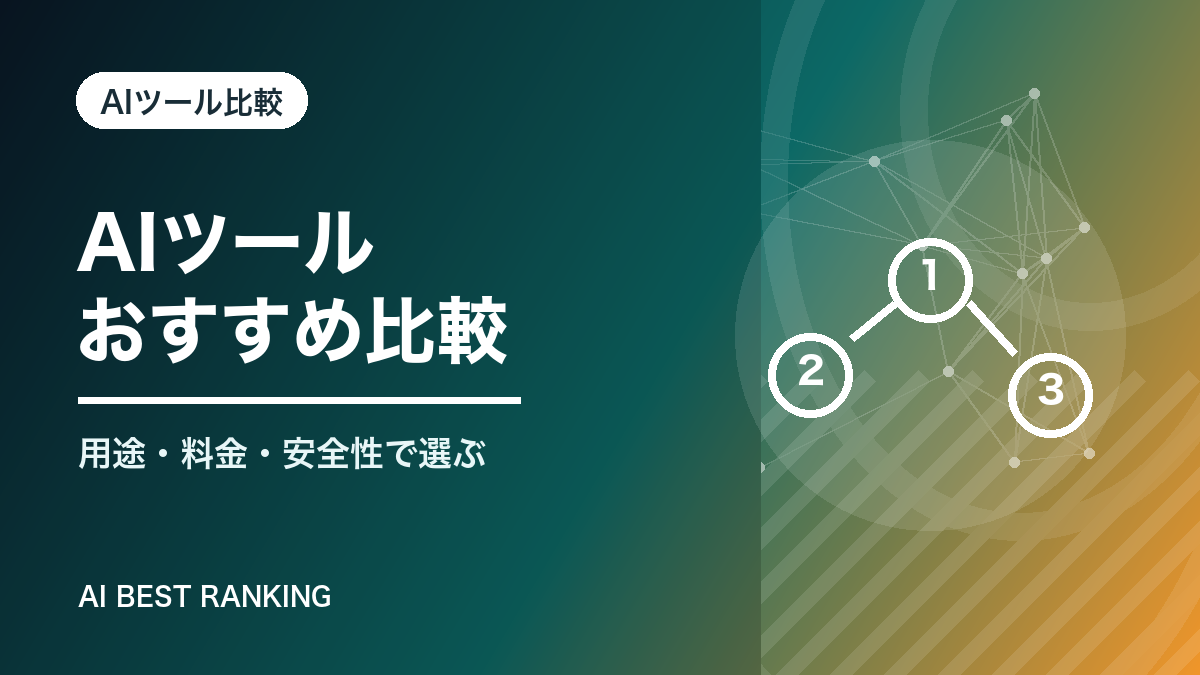 AIツール比較

AIツール
おすすめ比較

用途・料金・安全性で選ぶ

AI BEST RANKING

1
2
3